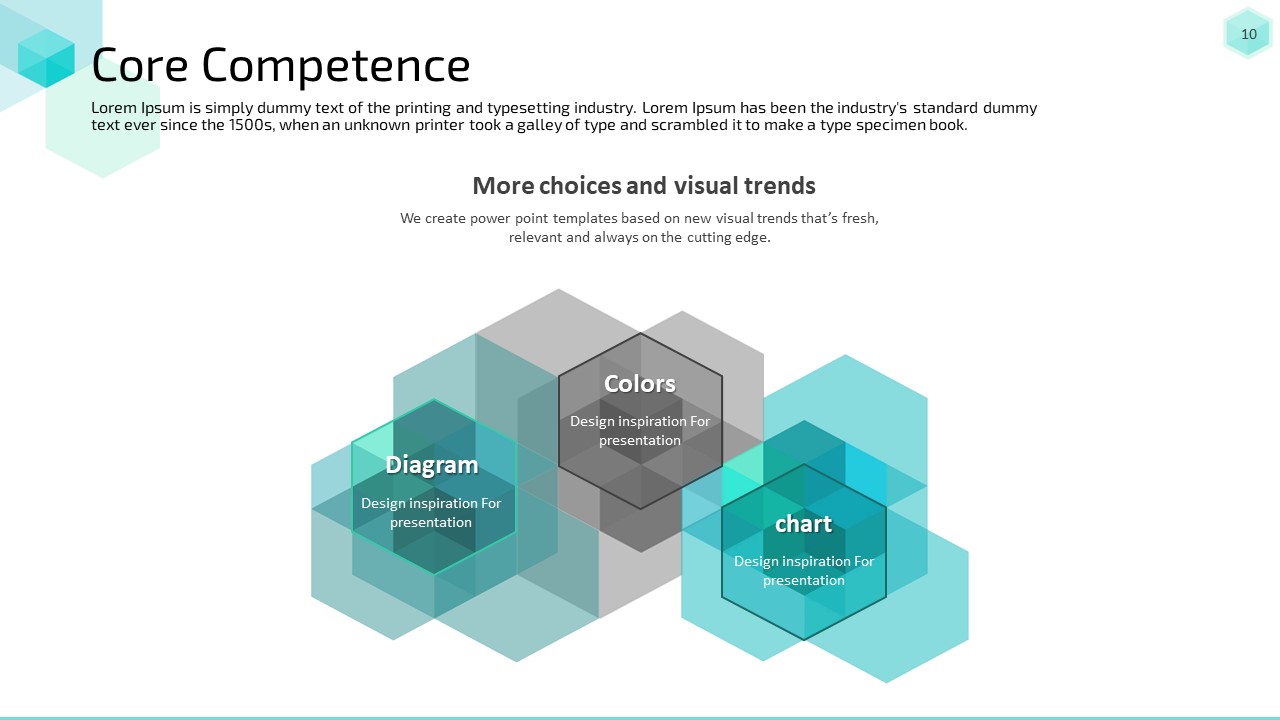 10

Core Competence

Lorem Ipsum is simply dummy text of the printing and typesetting industry. Lorem Ipsum has been the industry's standard dummy text ever since the 1500s, when an unknown printer took a galley of type and scrambled it to make a type specimen book.

More choices and visual trends

We create power point templates based on new visual trends that's fresh, relevant and always on the cutting edge.

Colors

Design inspiration For presentation

Diagram

Design inspiration For presentation

chart

Design inspiration For presentation